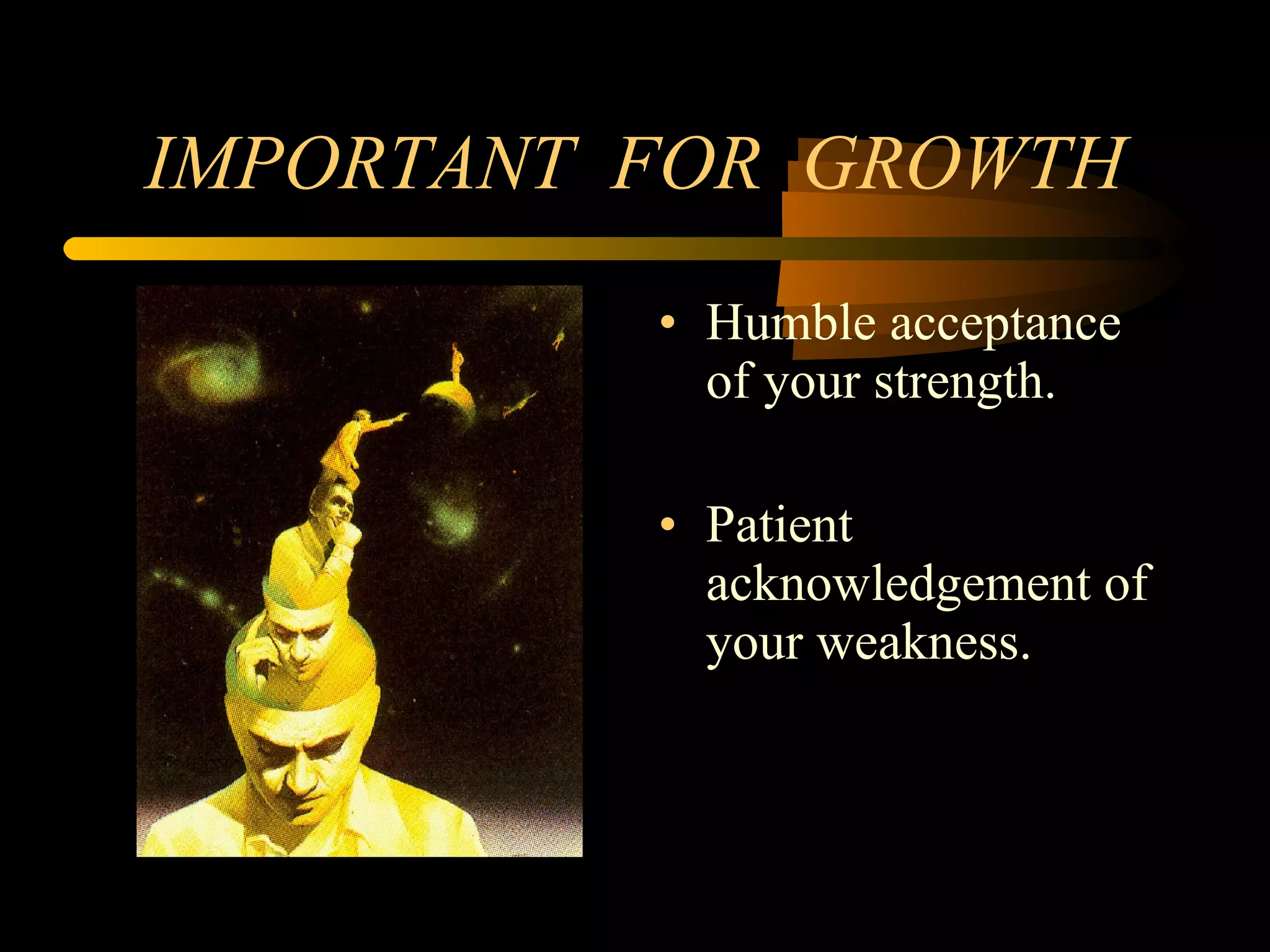 IMPORTANT FOR GROWTH

• Humble acceptance of your strength.

• Patient acknowledgement of your weakness.